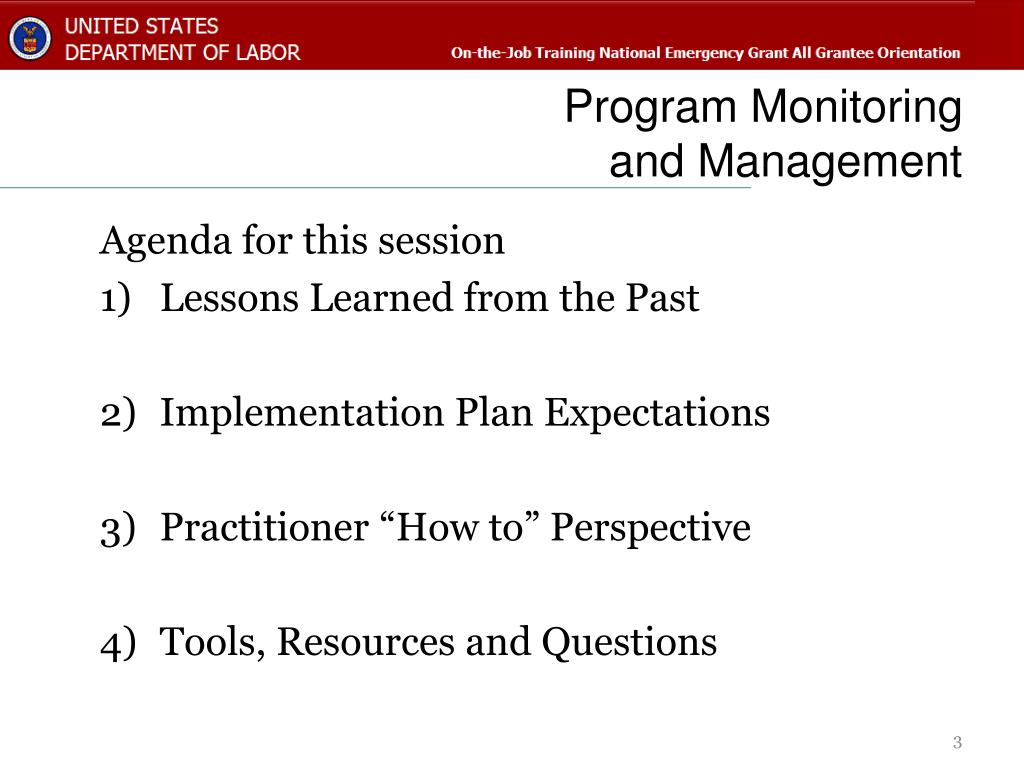 UNITED STATES
DEPARTMENT OF LABOR

On-the-Job Training National Emergency Grant All Grantee Orientation

Program Monitoring and Management

Agenda for this session

1) Lessons Learned from the Past

2) Implementation Plan Expectations

3) Practitioner “How to” Perspective

4) Tools, Resources and Questions

3